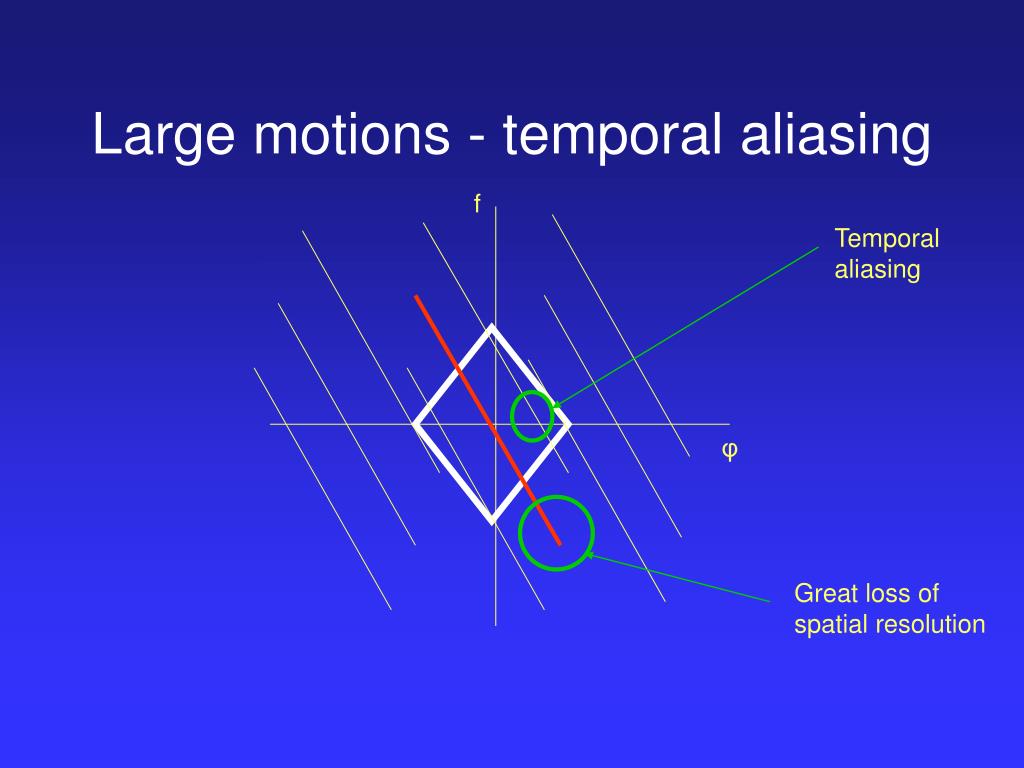 Large motions - temporal aliasing

f

Temporal aliasing

φ

Great loss of spatial resolution